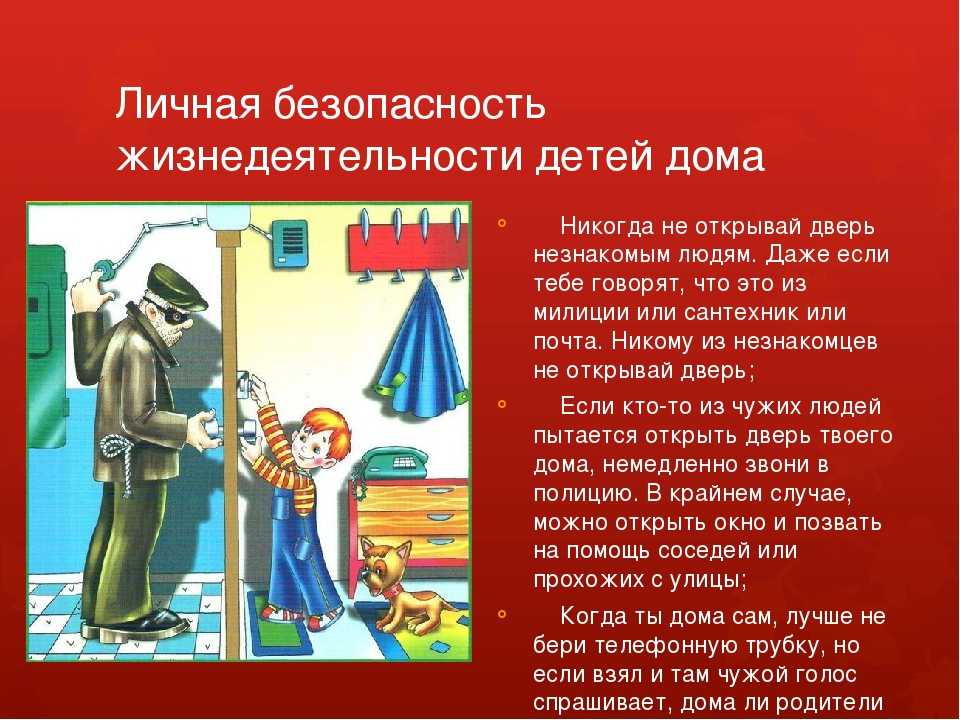 Личная безопасность жизнедеятельности детей дома

Никогда не открывай дверь незнакомым людям. Даже если тебе говорят, что это из милиции или сантехник или почта. Никому из незнакомцев не открывай дверь;

Если кто-то из чужих людей пытается открыть дверь твоего дома, немедленно звони в полицию. В крайнем случае, можно открыть окно и позвать на помощь соседей или прохожих с улицы;

Когда ты дома сам, лучше не бери телефонную трубку, но если взял и там чужой голос спрашивает, дома ли родители